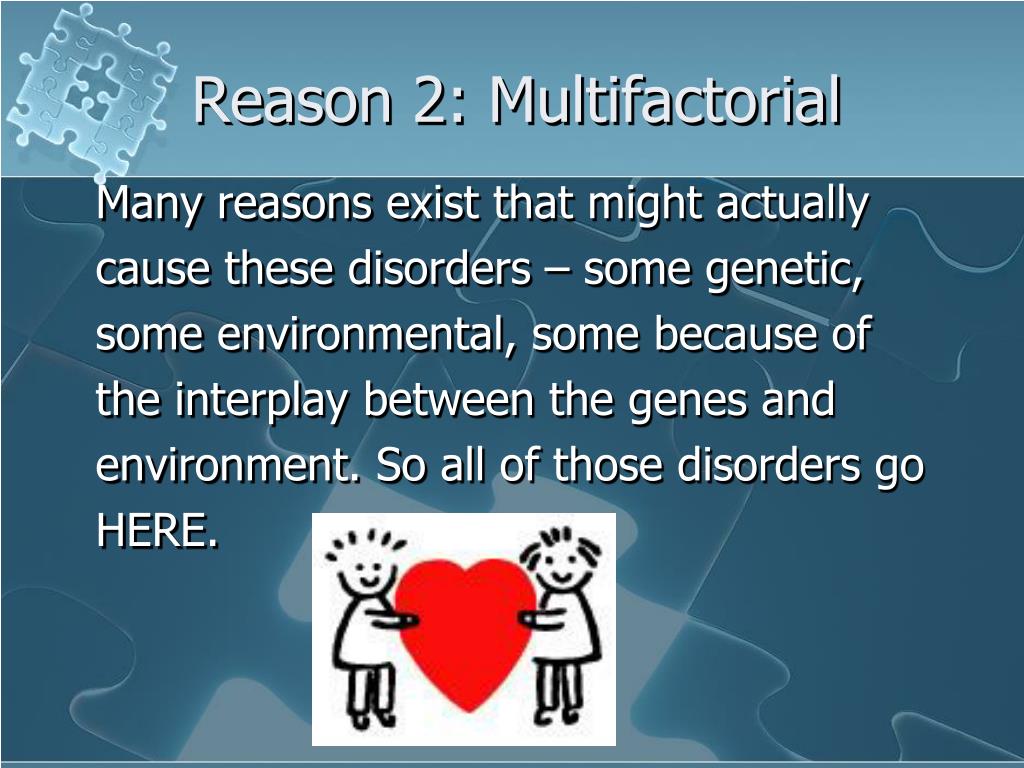 Reason 2: Multifactorial

Many reasons exist that might actually cause these disorders – some genetic, some environmental, some because of the interplay between the genes and environment. So all of those disorders go HERE.